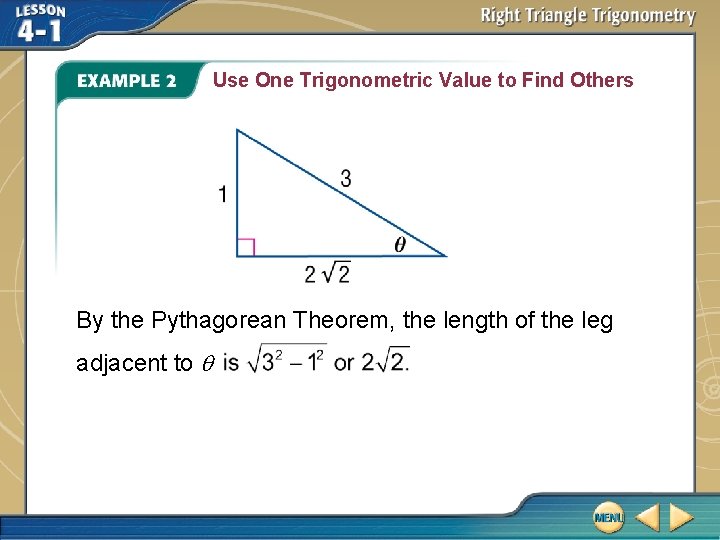 LESSON 4-1

Right Triangle Trigonometry

EXAMPLE 2 Use One Trigonometric Value to Find Others

1

3

$\theta$

$2\sqrt{2}$

By the Pythagorean Theorem, the length of the leg adjacent to $\theta$ is $\sqrt{3^2 - 1^2}$ or $2\sqrt{2}$.

MENU